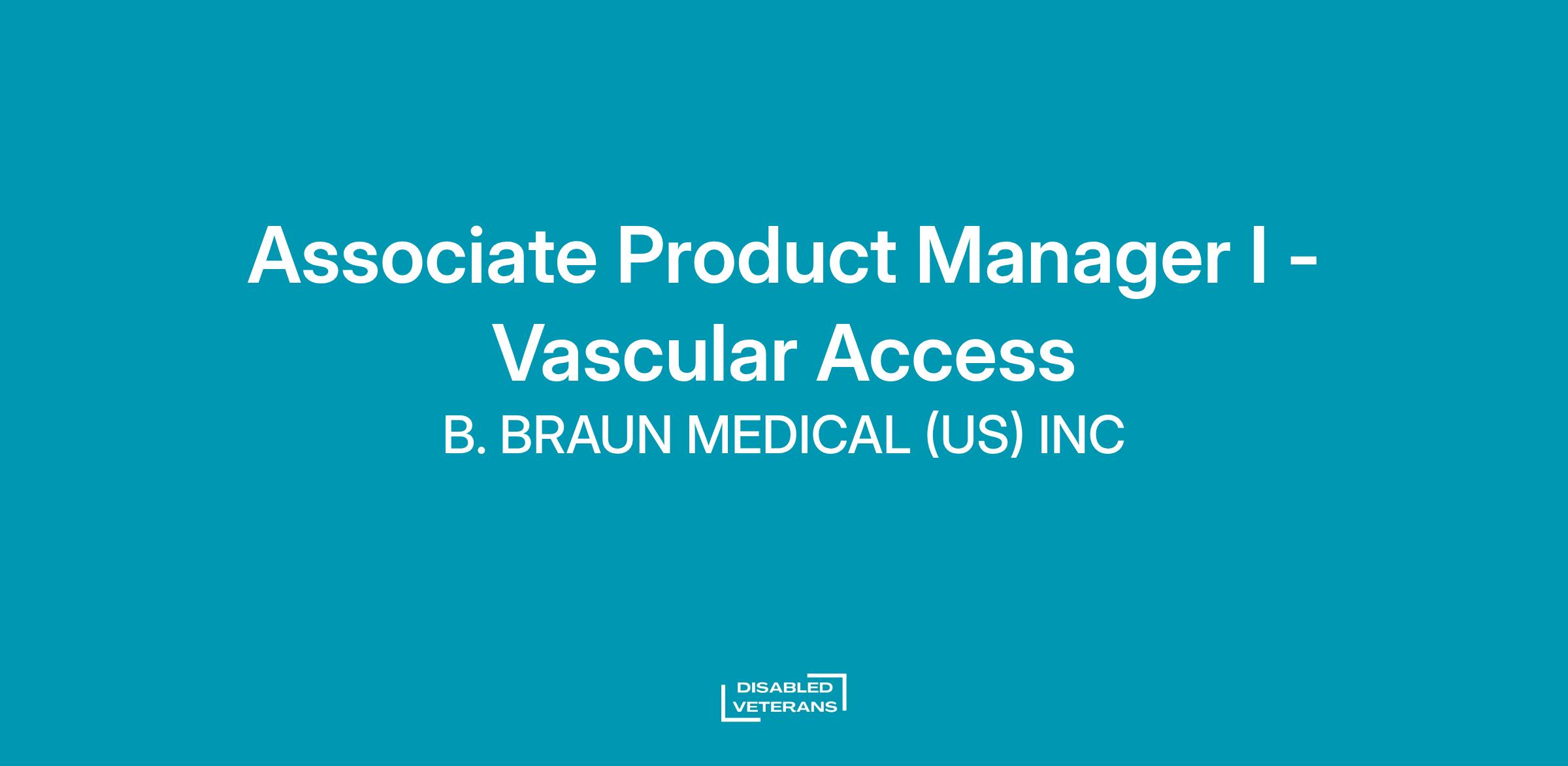 Associate Product Manager I - Vascular Access

B. BRAUN MEDICAL (US) INC

DISABLED VETERANS